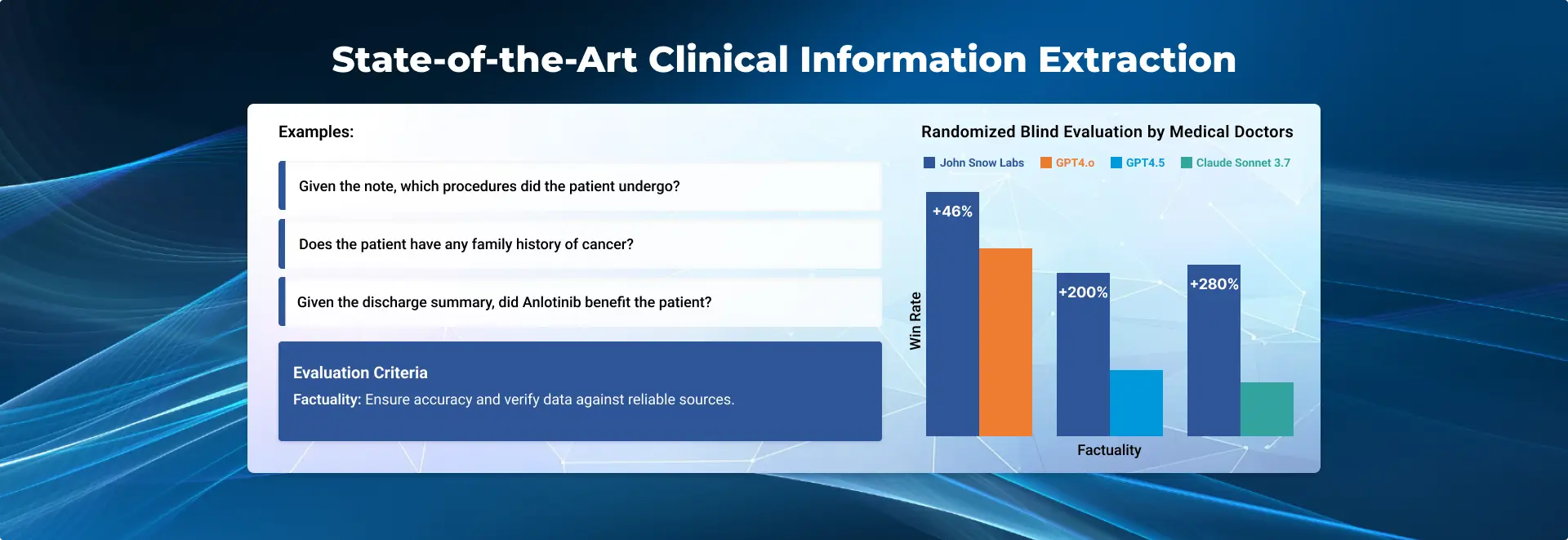 State-of-the-Art Clinical Information Extraction

Examples:

Given the note, which procedures did the patient undergo?

Does the patient have any family history of cancer?

Given the discharge summary, did Anlotinib benefit the patient?

Evaluation Criteria

Factuality: Ensure accuracy and verify data against reliable sources.

Randomized Blind Evaluation by Medical Doctors

John Snow Labs GPT4.o GPT4.5 Claude Sonnet 3.7

Win Rate

+46%

+200%

+280%

Factuality